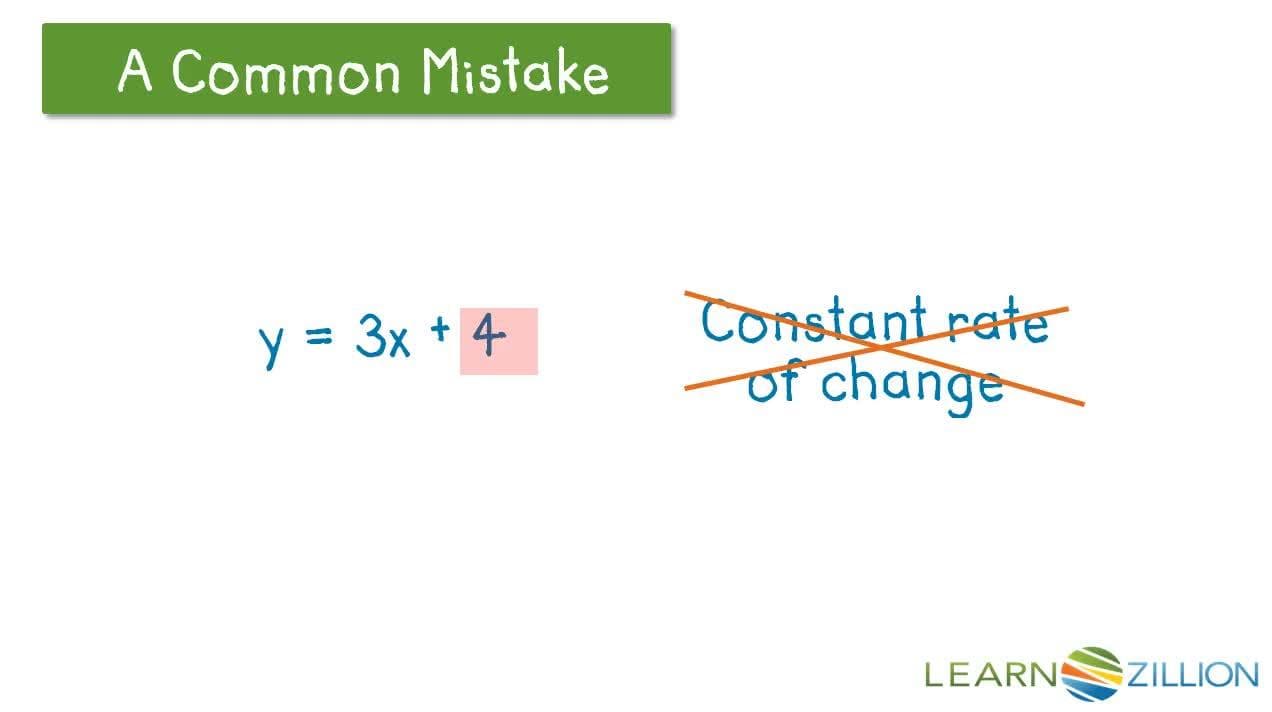 A Common Mistake

$y = 3x + 4$

Constant rate of change

LEARNZILLION